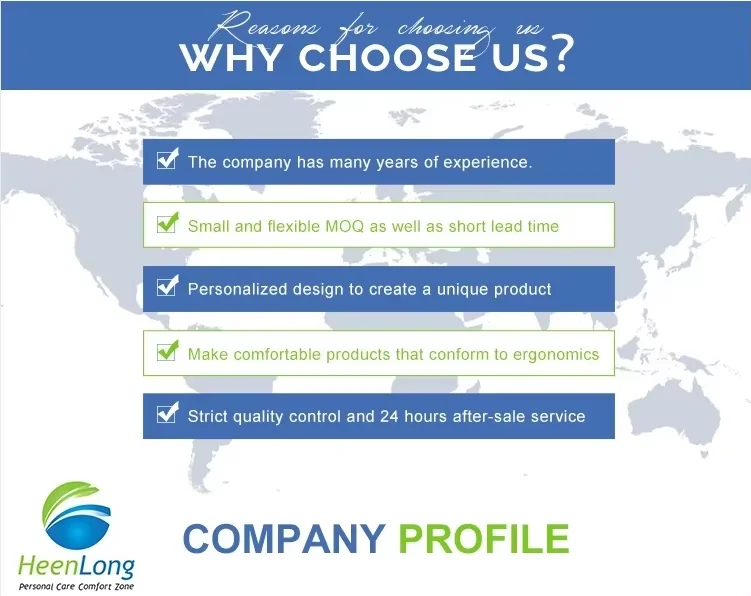 Reasons for choosing us
WHY CHOOSE US?

The company has many years of experience.

Small and flexible MOQ as well as short lead time

Personalized design to create a unique product

Make comfortable products that conform to ergonomics

Strict quality control and 24 hours after-sale service

HeenLong
Personal Care Comfort Zone

COMPANY PROFILE